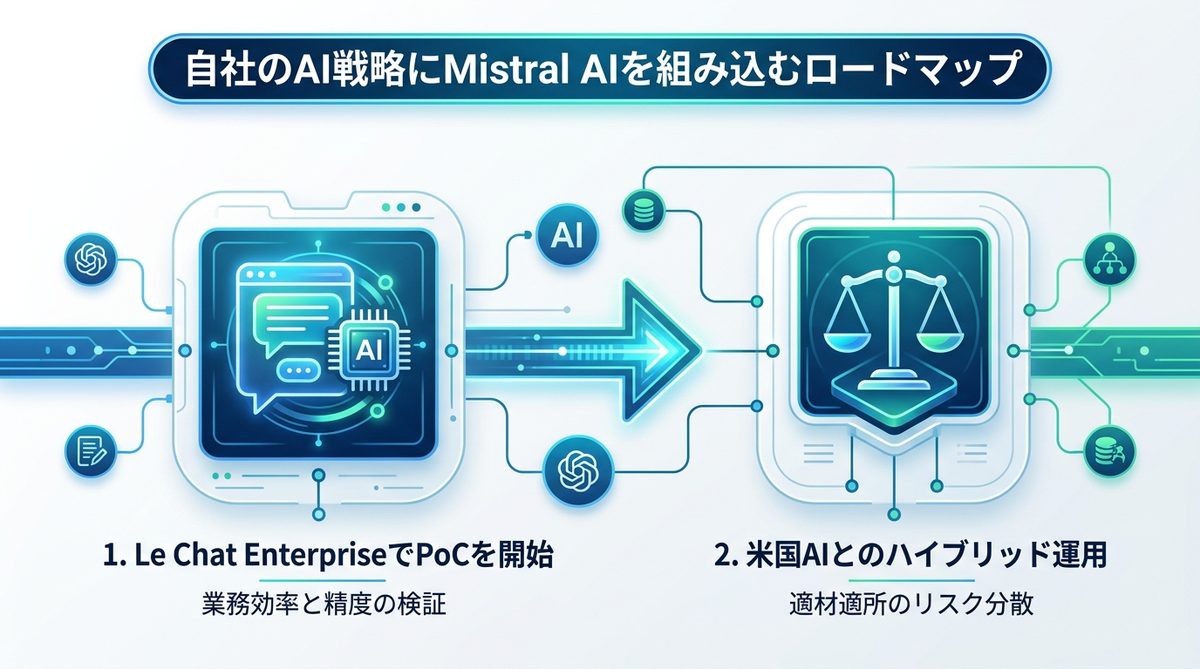 自社のAI戦略にMistral AIを組み込むロードマップ

AI

AI

1. Le Chat EnterpriseでPoCを開始

業務効率と精度の検証

2. 米国AIとのハイブリッド運用

適材適所のリスク分散